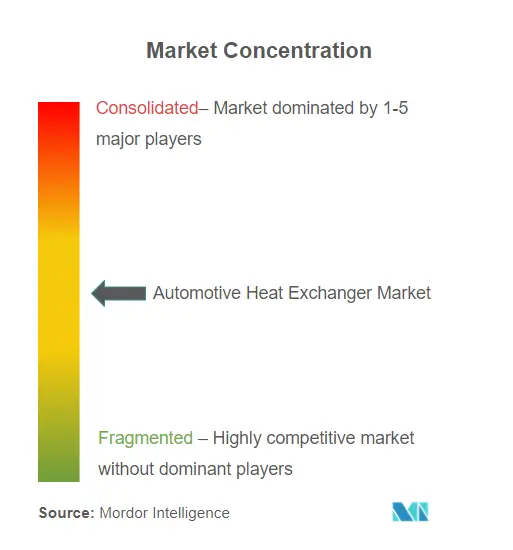 Market Concentration

Consolidated– Market dominated by 1-5 major players

Automotive Heat Exchanger Market

Fragmented – Highly competitive market without dominant players

Source: Mordor Intelligence